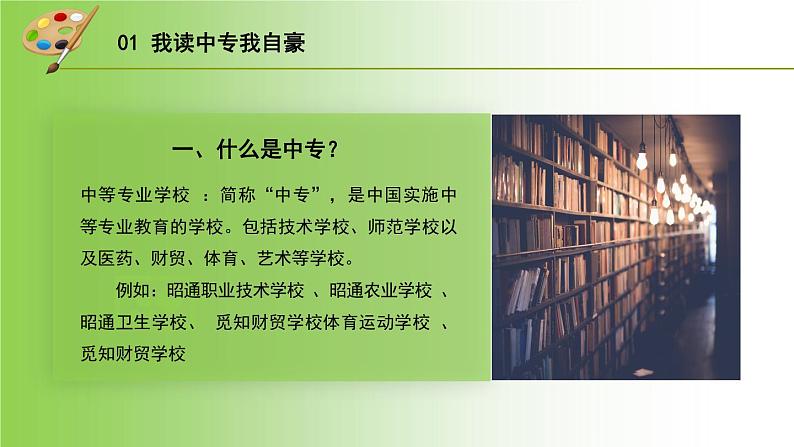 01 我读中专我自豪

一、什么是中专？

中等专业学校 ：简称“中专”，是中国实施中等专业教育的学校。包括技术学校、师范学校以及医药、财贸、体育、艺术等学校。

例如：昭通职业技术学校 、昭通农业学校 、昭通卫生学校、 觅知财贸学校体育运动学校 、觅知财贸学校